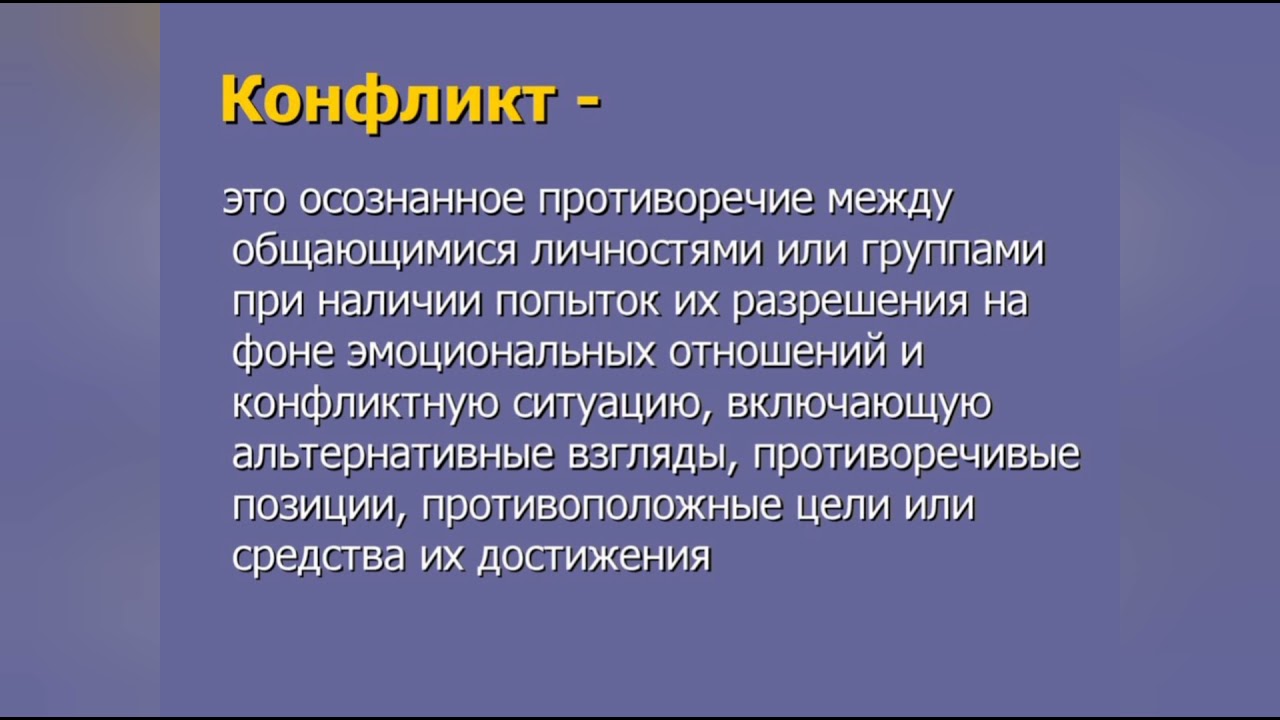 Конфликт -

это осознанное противоречие между общающимися личностями или группами при наличии попыток их разрешения на фоне эмоциональных отношений и конфликтную ситуацию, включающую альтернативные взгляды, противоречивые позиции, противоположные цели или средства их достижения